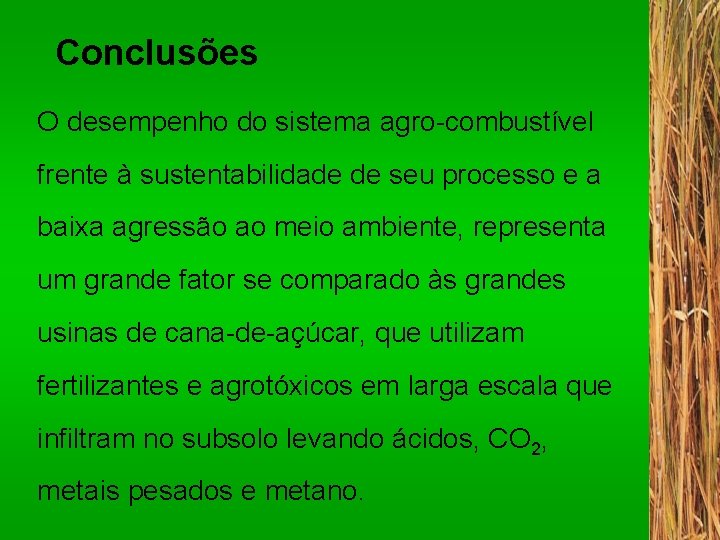 Conclusões

O desempenho do sistema agro-combustível frente à sustentabilidade de seu processo e a baixa agressão ao meio ambiente, representa um grande fator se comparado às grandes usinas de cana-de-açúcar, que utilizam fertilizantes e agrotóxicos em larga escala que infiltram no subsolo levando ácidos, $CO_2$, metais pesados e metano.